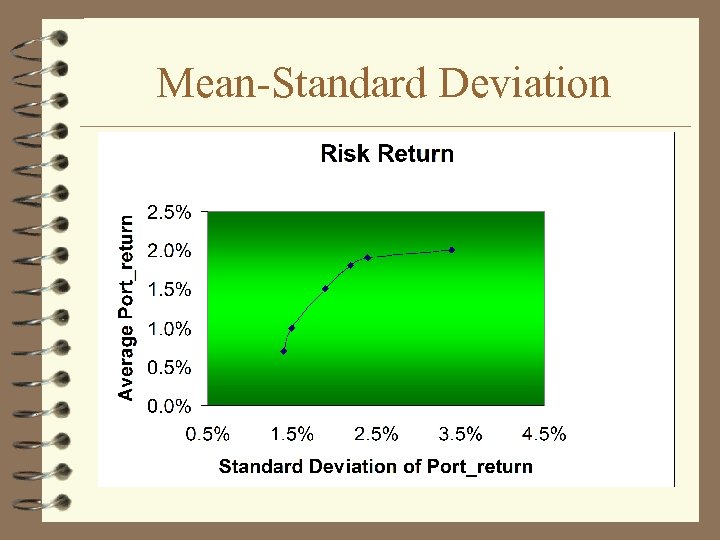 Mean-Standard Deviation

Risk Return

Average Port_return

2.5%
2.0%
1.5%
1.0%
0.5%
0.0%

0.5%
1.5%
2.5%
3.5%
4.5%

Standard Deviation of Port_return